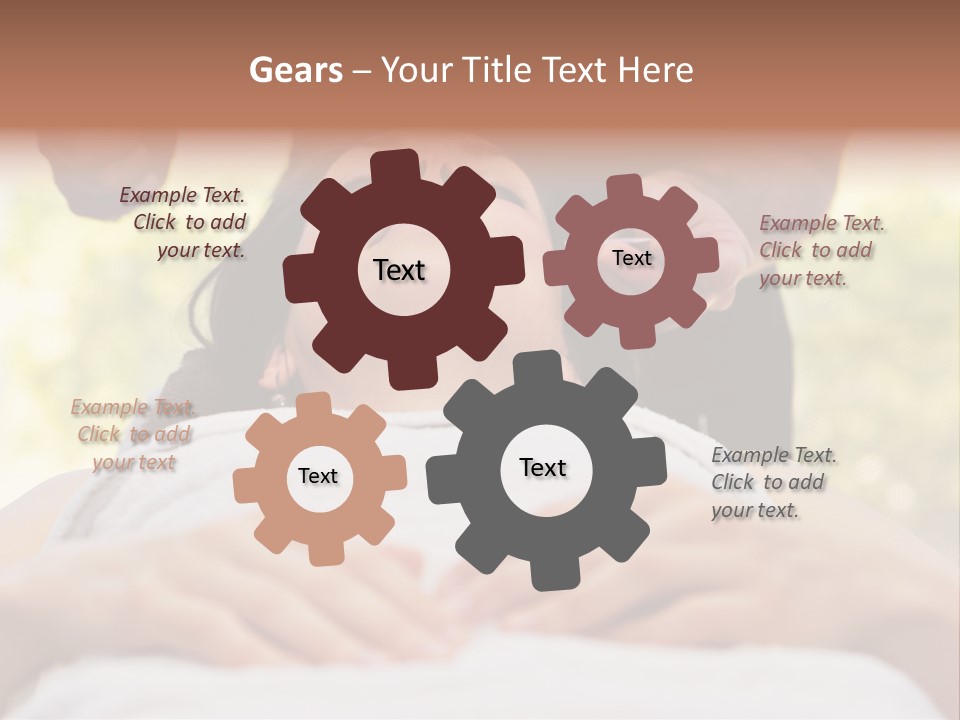 Gears – Your Title Text Here

Example Text. Click to add your text.

Text

Text

Example Text. Click to add your text.

Example Text. Click to add your text

Text

Text

Example Text. Click to add your text.